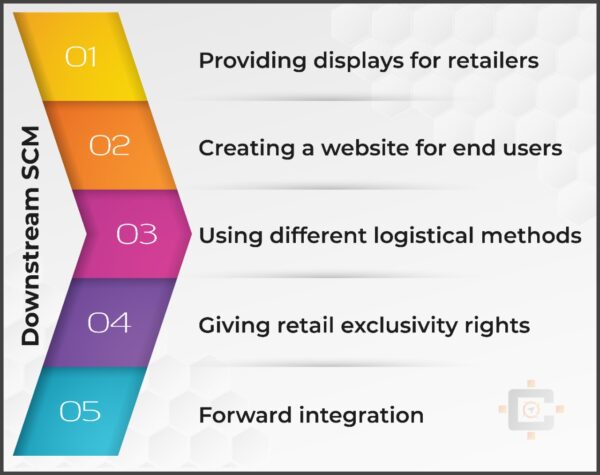 Downstream SCM

01 Providing displays for retailers

02 Creating a website for end users

03 Using different logistical methods

04 Giving retail exclusivity rights

05 Forward integration